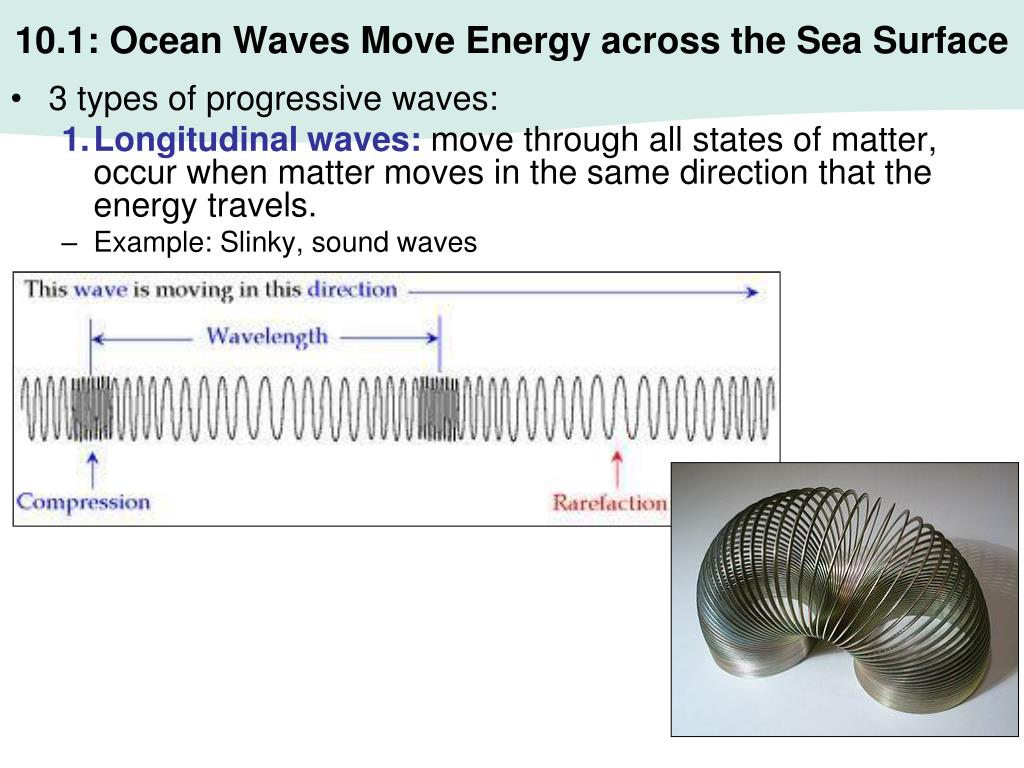 10.1: Ocean Waves Move Energy across the Sea Surface

• 3 types of progressive waves:

1. Longitudinal waves: move through all states of matter, occur when matter moves in the same direction that the energy travels.

– Example: Slinky, sound waves

This wave is moving in this direction

Wavelength

Compression

Rarefaction